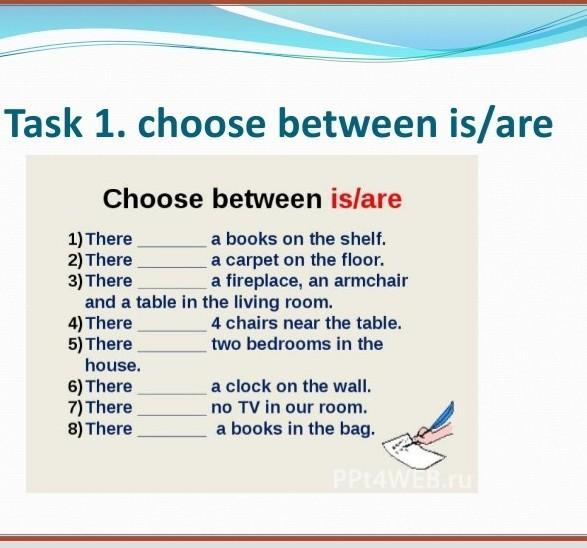 Task 1. choose between is/are

Choose between is/are

1) There ________ a books on the shelf.
2) There ________ a carpet on the floor.
3) There ________ a fireplace, an armchair and a table in the living room.
4) There ________ 4 chairs near the table.
5) There ________ two bedrooms in the house.
6) There ________ a clock on the wall.
7) There ________ no TV in our room.
8) There ________ a books in the bag.

PPt4WEB.ru